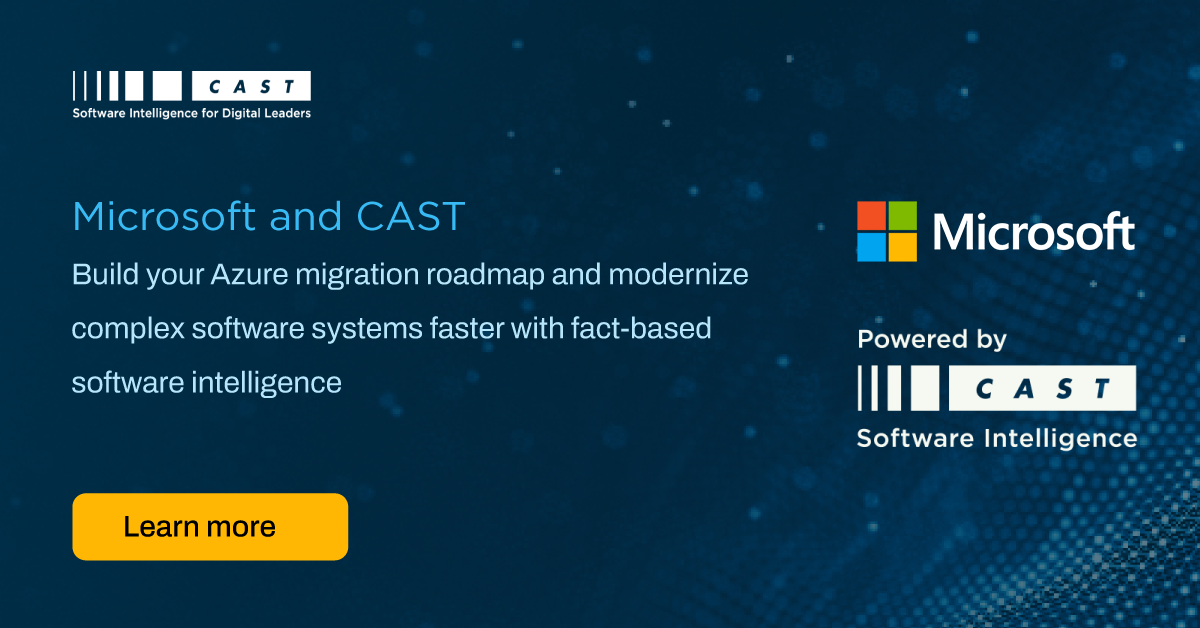 CAST
Software Intelligence for Digital Leaders

Microsoft and CAST

Build your Azure migration roadmap and modernize complex software systems faster with fact-based software intelligence

Learn more

Microsoft

Powered by

CAST
Software Intelligence